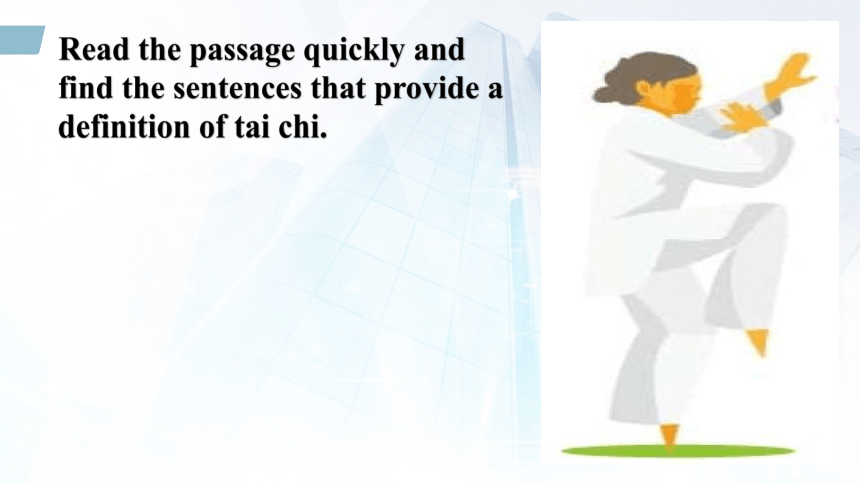 Read the passage quickly and find the sentences that provide a definition of tai chi.